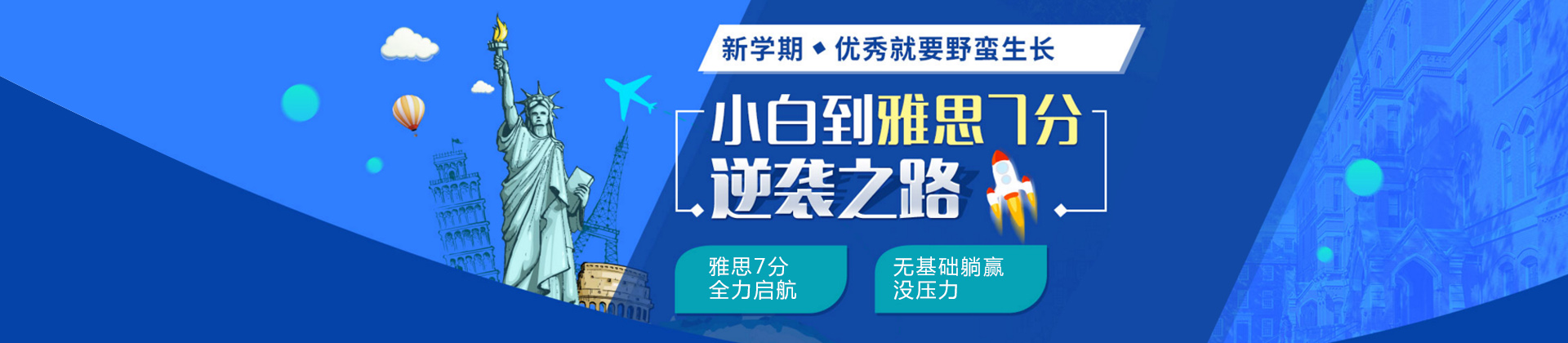 新学期 ◆ 优秀就要野蛮生长

小白到雅思7分
逆袭之路

雅思7分
全力启航

无基础躺赢
没压力